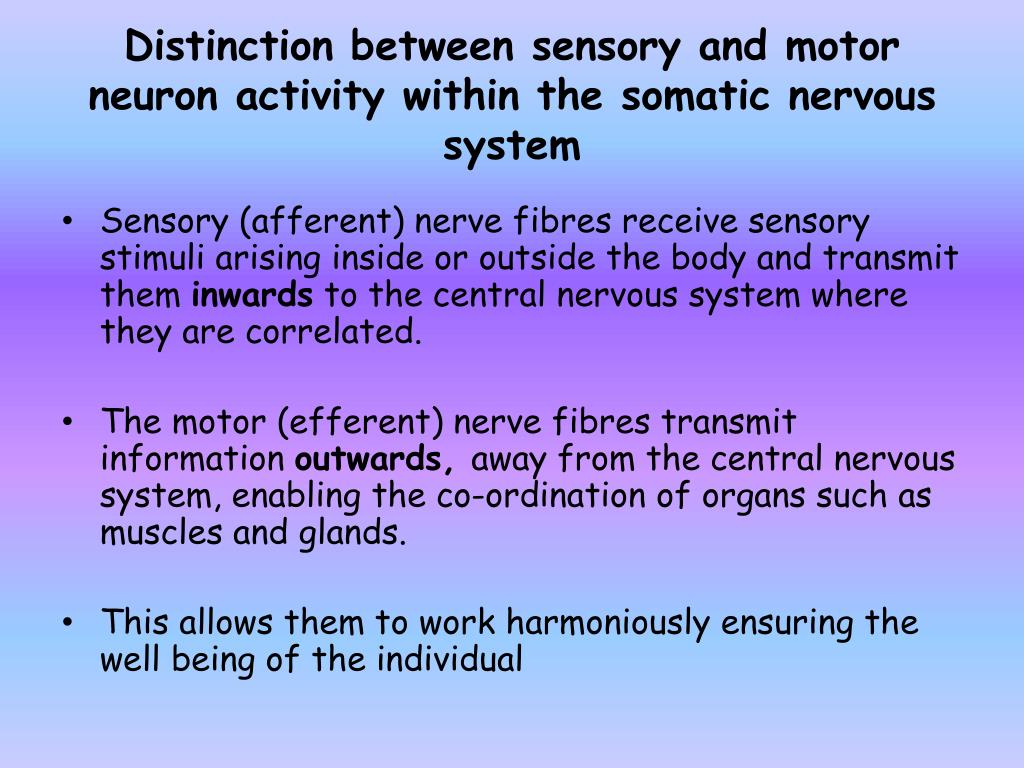 Distinction between sensory and motor neuron activity within the somatic nervous system

• Sensory (afferent) nerve fibres receive sensory stimuli arising inside or outside the body and transmit them inwards to the central nervous system where they are correlated.

• The motor (efferent) nerve fibres transmit information outwards, away from the central nervous system, enabling the co-ordination of organs such as muscles and glands.

• This allows them to work harmoniously ensuring the well being of the individual